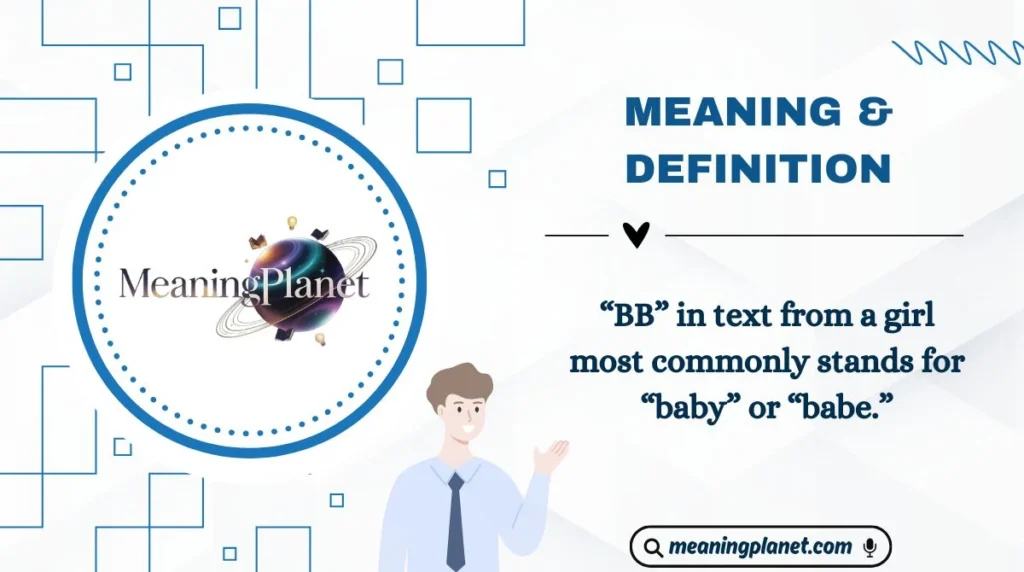 MeaningPlanet

MEANING & DEFINITION

“BB” in text from a girl most commonly stands for “baby” or “babe.”

meaningplanet.com